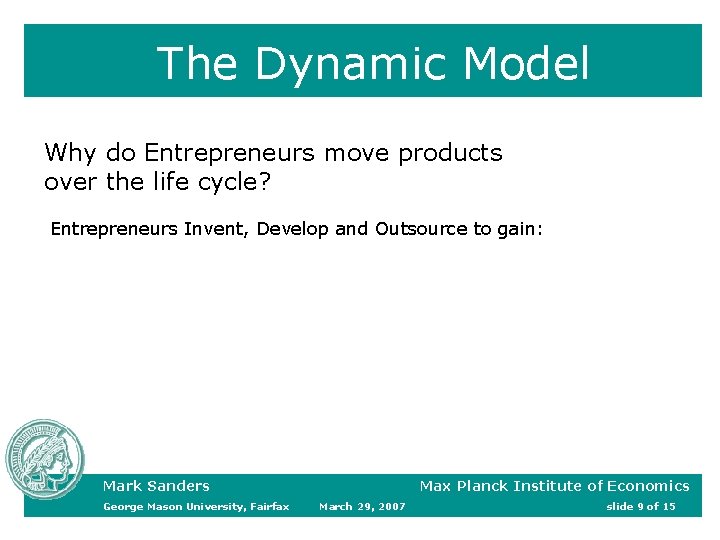 The Dynamic Model

Why do Entrepreneurs move products over the life cycle?

Entrepreneurs Invent, Develop and Outsource to gain:

Mark Sanders
Max Planck Institute of Economics
George Mason University, Fairfax
March 29, 2007
slide 9 of 15